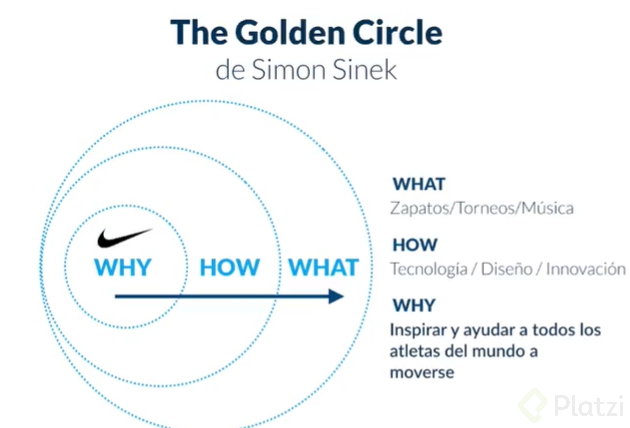 The Golden Circle
de Simon Sinek

WHY HOW WHAT

WHAT
Zapatos/Torneos/Música

HOW
Tecnología / Diseño / Innovación

WHY
Inspirar y ayudar a todos los atletas del mundo a moverse

Platzi